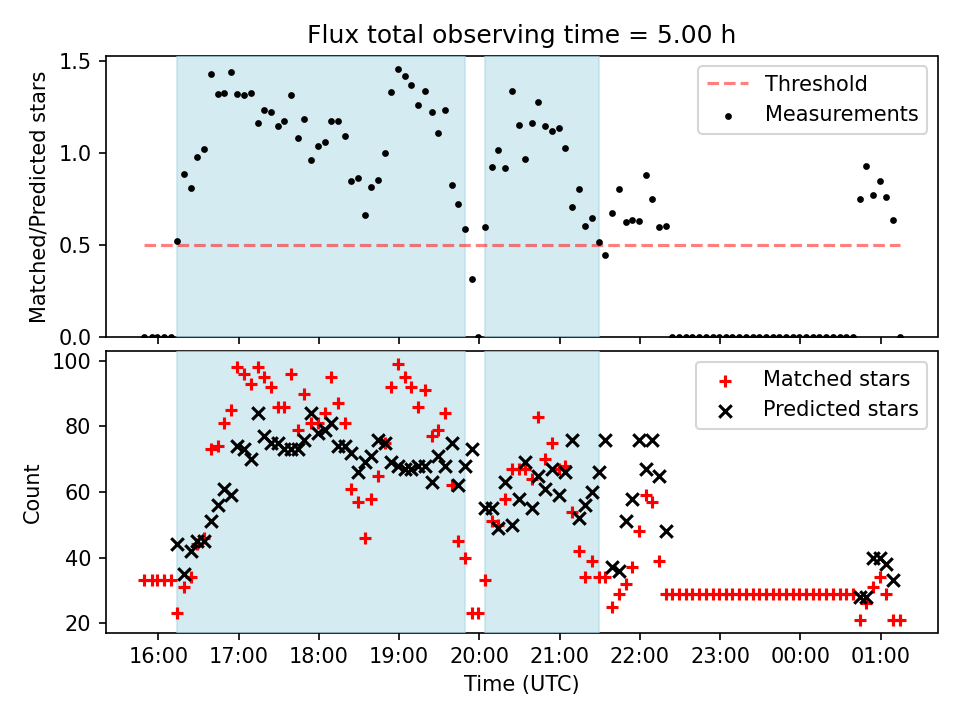 Flux total observing time = 5.00 h

Matched/Predicted stars

1.5
1.0
0.5
0.0

Threshold
Measurements

Count

100
80
60
40
20

Matched stars
Predicted stars

16:00 17:00 18:00 19:00 20:00 21:00 22:00 23:00 00:00 01:00

Time (UTC)